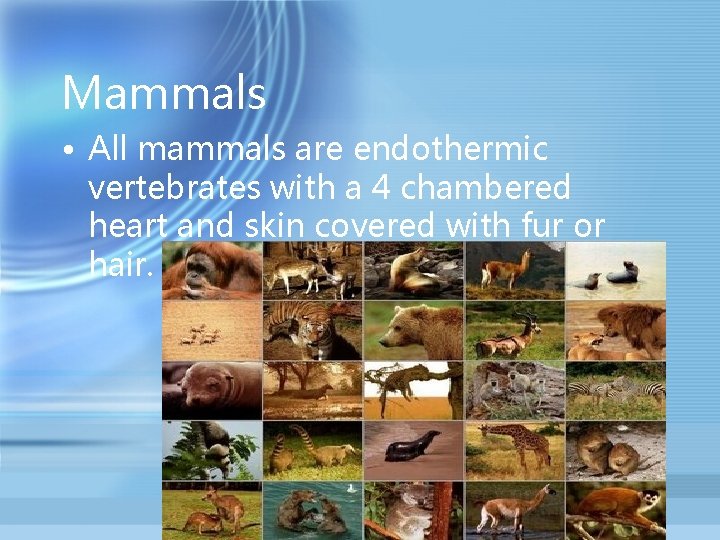 Mammals

• All mammals are endothermic vertebrates with a 4 chambered heart and skin covered with fur or hair.